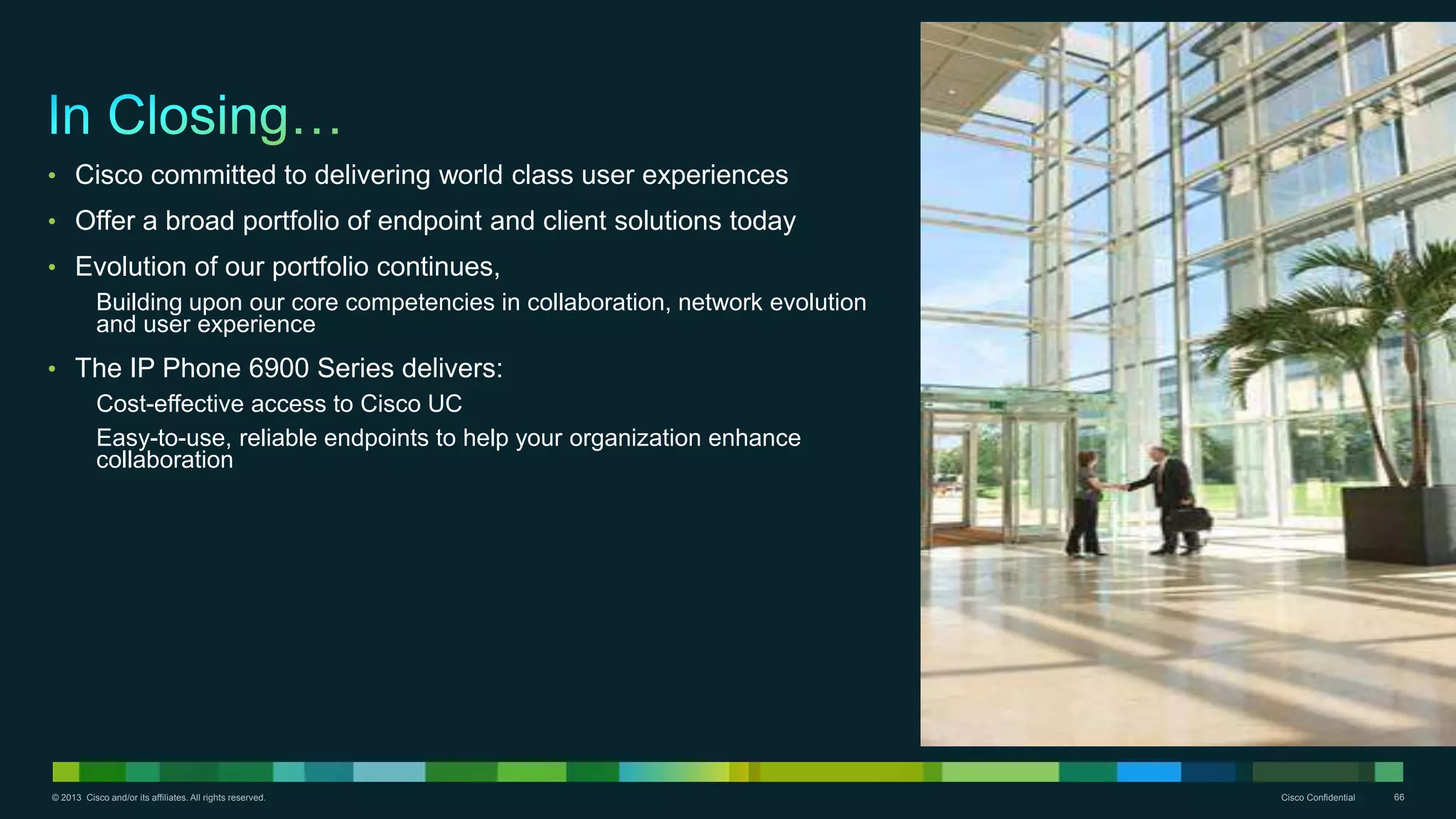 In Closing…

• Cisco committed to delivering world class user experiences

• Offer a broad portfolio of endpoint and client solutions today

• Evolution of our portfolio continues,

Building upon our core competencies in collaboration, network evolution and user experience

• The IP Phone 6900 Series delivers:

Cost-effective access to Cisco UC

Easy-to-use, reliable endpoints to help your organization enhance collaboration

© 2013 Cisco and/or its affiliates. All rights reserved.

Cisco Confidential

66